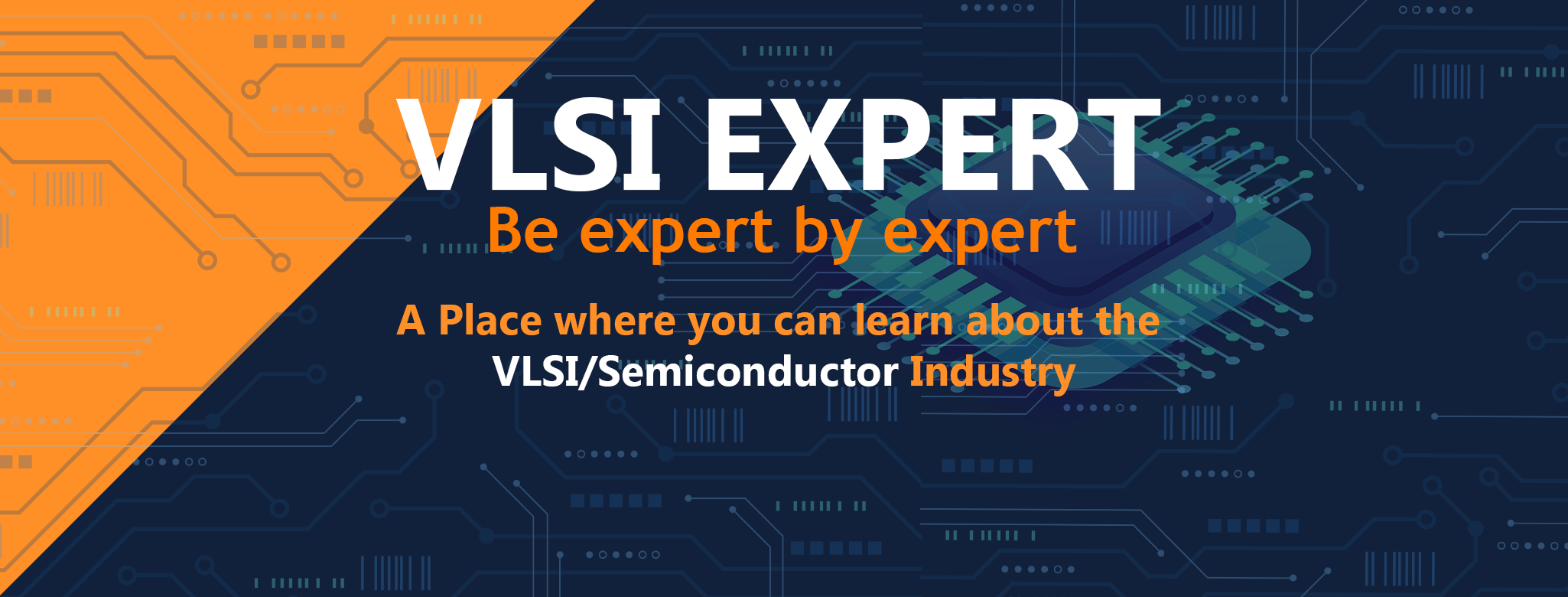 VLSI EXPERT
Be expert by expert

A Place where you can learn about the VLSI/Semiconductor Industry